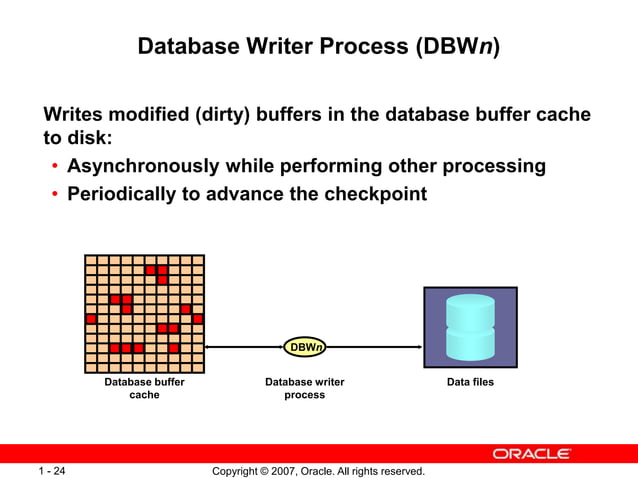 Database Writer Process (DBWn)

Writes modified (dirty) buffers in the database buffer cache to disk:

• Asynchronously while performing other processing
• Periodically to advance the checkpoint

DBWn

Database buffer cache

Database writer process

Data files

ORACLE

1 - 24

Copyright © 2007, Oracle. All rights reserved.